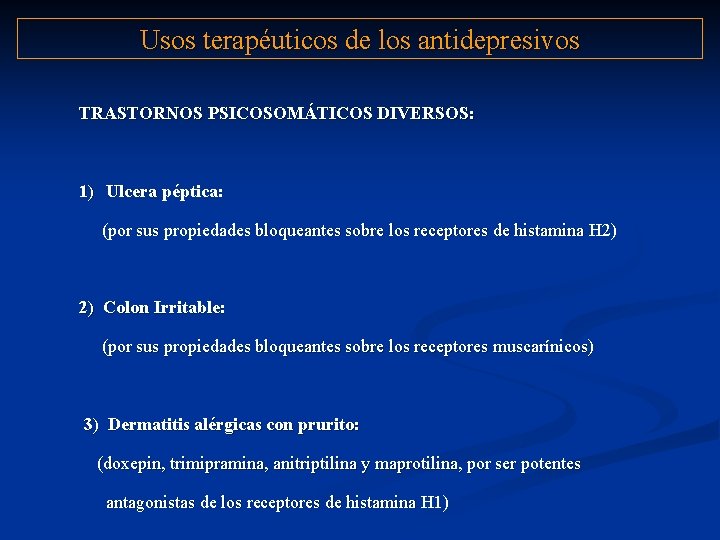 Usos terapéuticos de los antidepresivos

TRASTORNOS PSICOSOMÁTICOS DIVERSOS:

1) Ulcera péptica:

(por sus propiedades bloqueantes sobre los receptores de histamina H2)

2) Colon Irritable:

(por sus propiedades bloqueantes sobre los receptores muscarínicos)

3) Dermatitis alérgicas con prurito:

(doxepin, trimipramina, anitriptilina y maprotilina, por ser potentes antagonistas de los receptores de histamina H1)